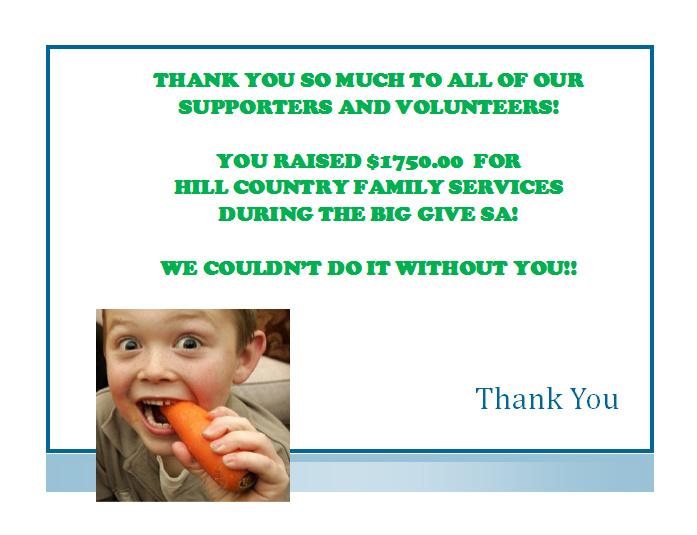 THANK YOU SO MUCH TO ALL OF OUR SUPPORTERS AND VOLUNTEERS!

YOU RAISED \$1750.00 FOR HILL COUNTRY FAMILY SERVICES DURING THE BIG GIVE SA!

WE COULDN'T DO IT WITHOUT YOU!!

Thank You